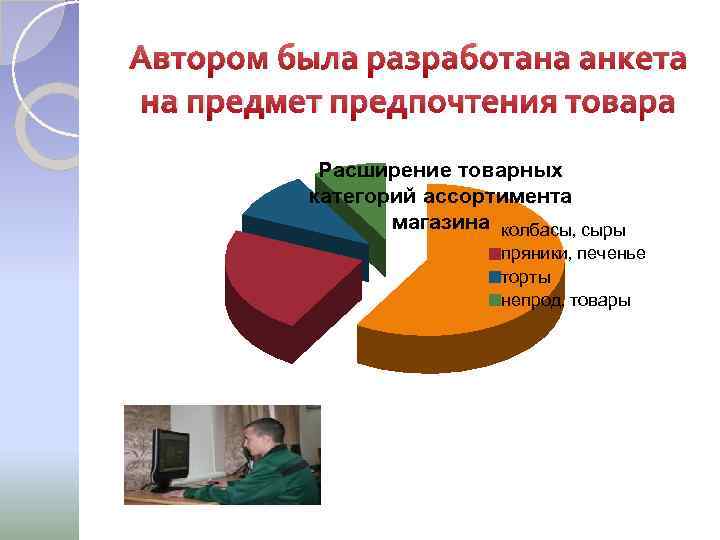 Автором была разработана анкета на предмет предпочтения товара

Расширение товарных категорий ассортимента магазина

колбасы, сыры
пряники, печенье
торты
непрод. товары